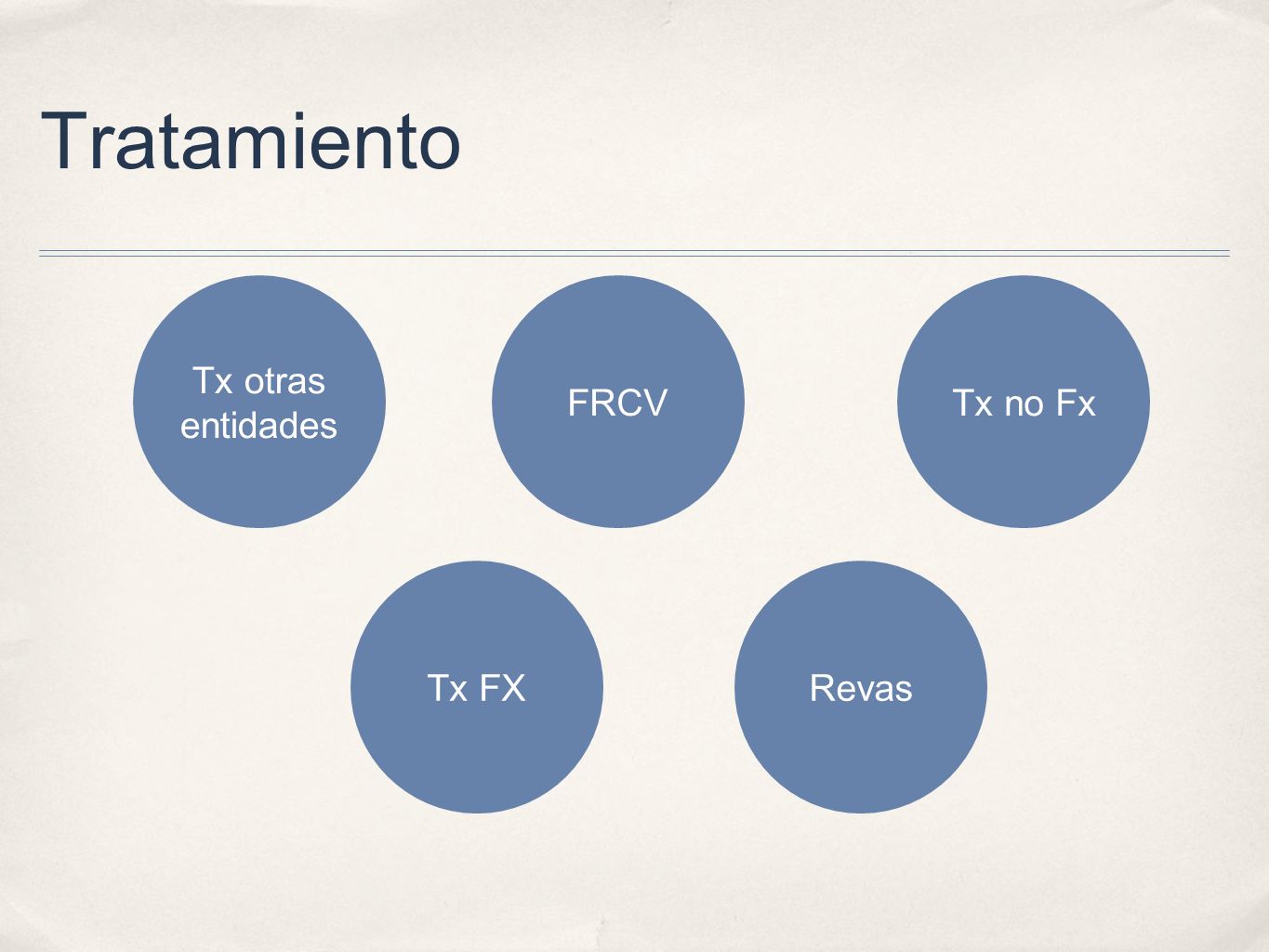 Tratamiento

Tx otras entidades

FRCV

Tx no Fx

Tx FX

Revas